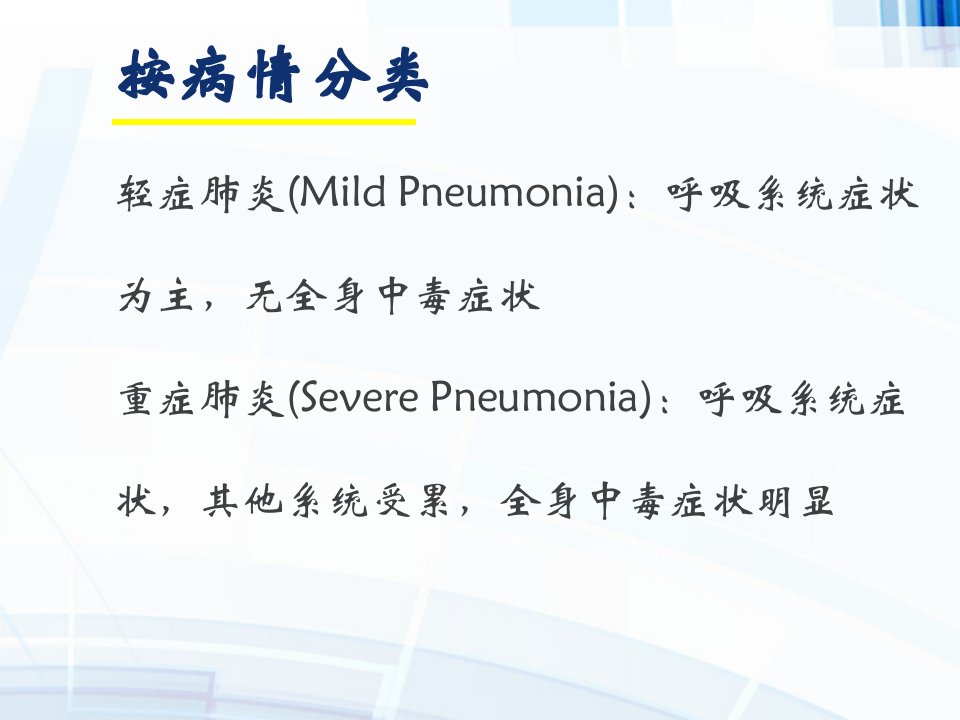 按病情分类

轻症肺炎(Mild Pneumonia)：呼吸系统症状为主，无全身中毒症状

重症肺炎(Severe Pneumonia)：呼吸系统症状，其他系统受累，全身中毒症状明显